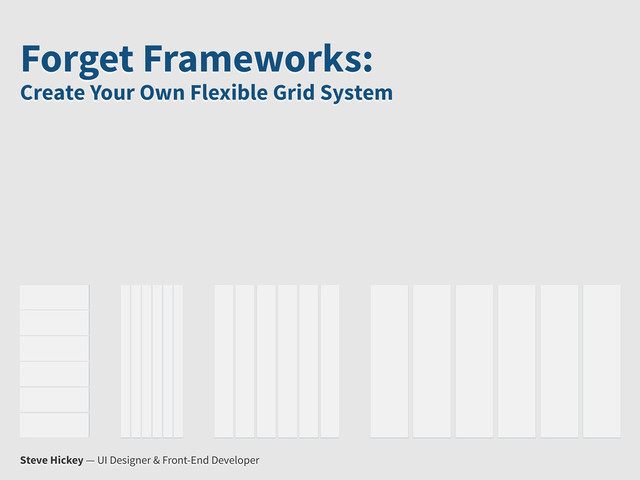 Forget Frameworks:
Create Your Own Flexible Grid System

Steve Hickey — UI Designer & Front-End Developer